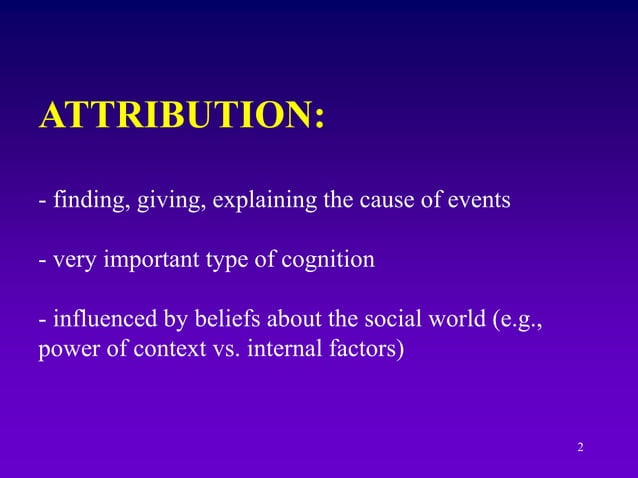 ATTRIBUTION:

- finding, giving, explaining the cause of events

- very important type of cognition

- influenced by beliefs about the social world (e.g., power of context vs. internal factors)

2